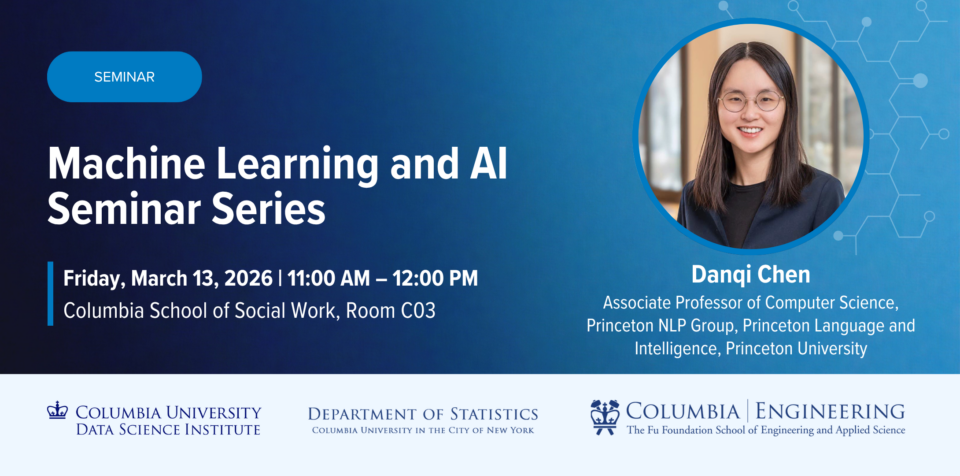 SEMINAR

Machine Learning and AI Seminar Series

Friday, March 13, 2026 | 11:00 AM – 12:00 PM
Columbia School of Social Work, Room C03

Danqi Chen
Associate Professor of Computer Science, Princeton NLP Group, Princeton Language and Intelligence, Princeton University

COLUMBIA UNIVERSITY
DATA SCIENCE INSTITUTE

DEPARTMENT OF STATISTICS
COLUMBIA UNIVERSITY IN THE CITY OF NEW YORK

COLUMBIA | ENGINEERING
The Fu Foundation School of Engineering and Applied Science